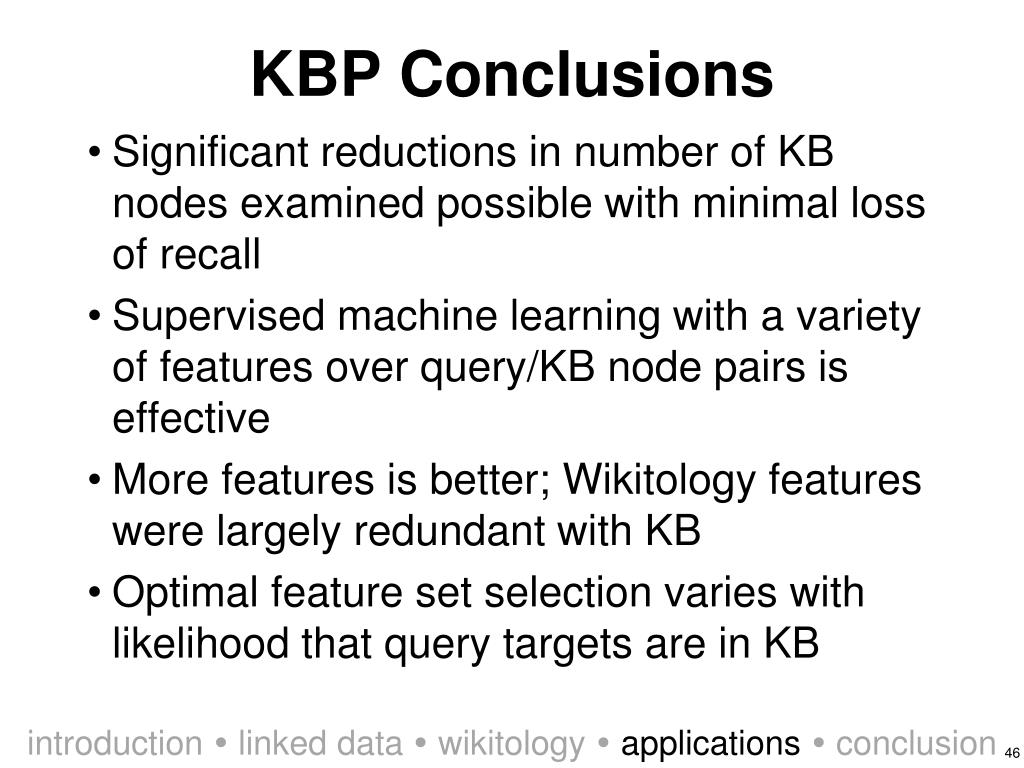 KBP Conclusions

• Significant reductions in number of KB nodes examined possible with minimal loss of recall

• Supervised machine learning with a variety of features over query/KB node pairs is effective

• More features is better; Wikitology features were largely redundant with KB

• Optimal feature set selection varies with likelihood that query targets are in KB

introduction • linked data • wikitology • applications • conclusion 46